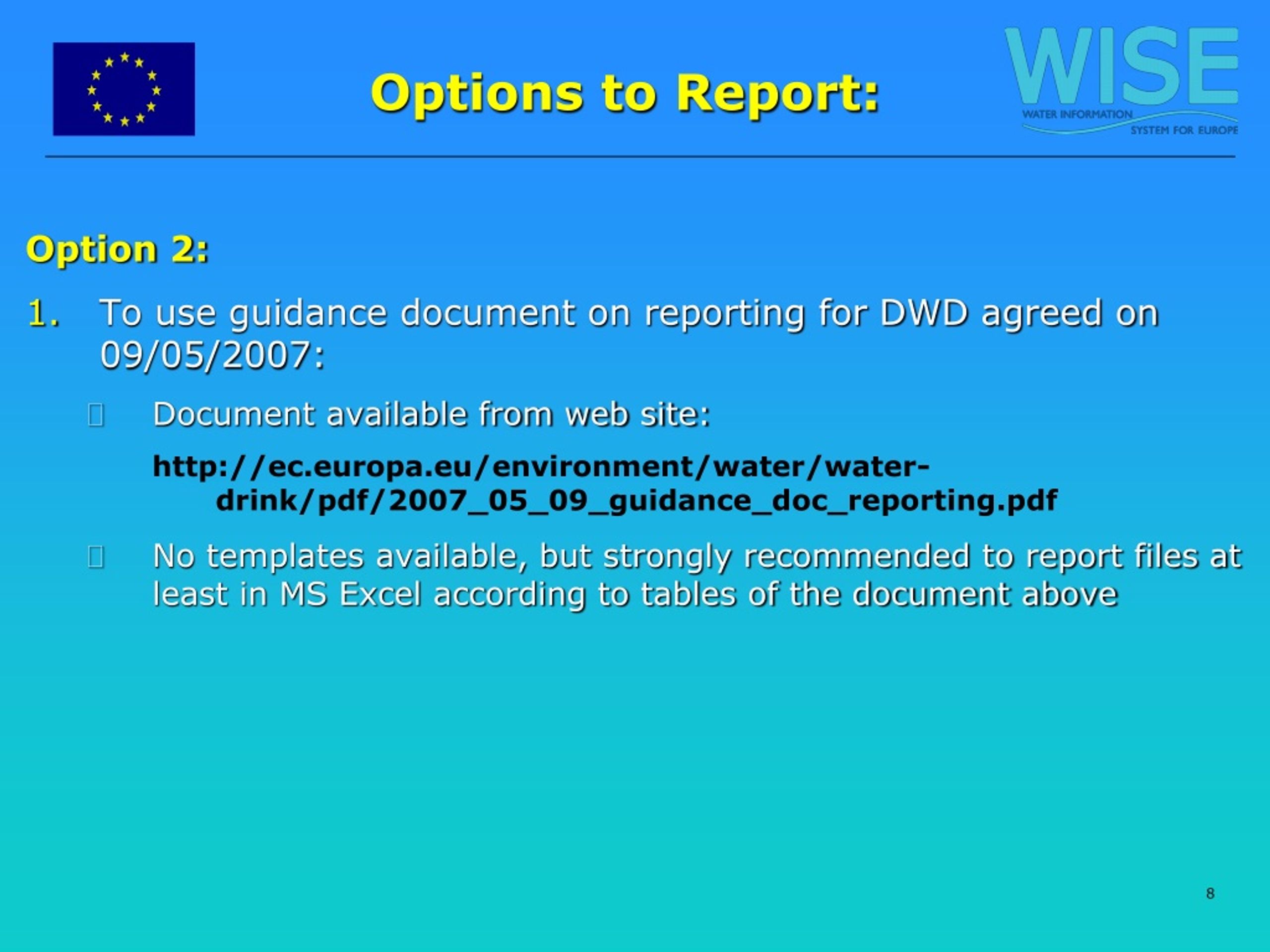 Options to Report:

WISE
WATER INFORMATION SYSTEM FOR EUROPE

Option 2:

1. To use guidance document on reporting for DWD agreed on 09/05/2007:

 Document available from web site:

http://ec.europa.eu/environment/water/water-drink/pdf/2007_05_09_guidance_doc_reporting.pdf

 No templates available, but strongly recommended to report files at least in MS Excel according to tables of the document above

8